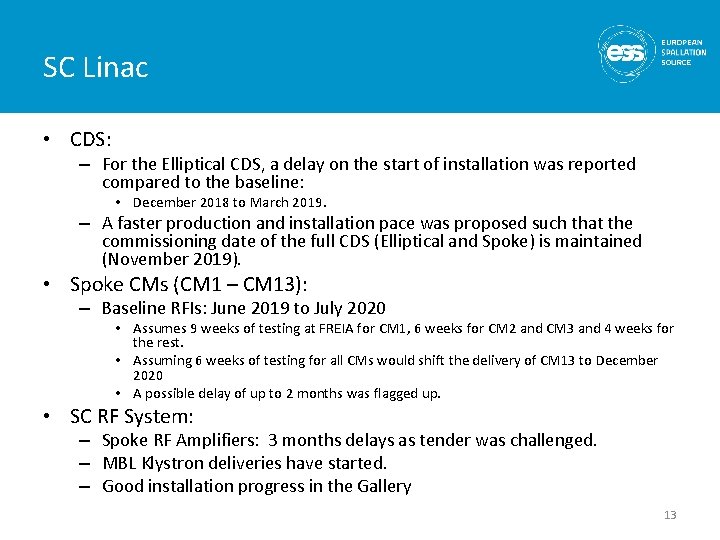 SC Linac

ess EUROPEAN SPALLATION SOURCE

• CDS:
– For the Elliptical CDS, a delay on the start of installation was reported compared to the baseline:
• December 2018 to March 2019.
– A faster production and installation pace was proposed such that the commissioning date of the full CDS (Elliptical and Spoke) is maintained (November 2019).

• Spoke CMs (CM1 – CM13):
– Baseline RFIs: June 2019 to July 2020
• Assumes 9 weeks of testing at FREIA for CM1, 6 weeks for CM2 and CM3 and 4 weeks for the rest.
• Assuming 6 weeks of testing for all CMs would shift the delivery of CM13 to December 2020
• A possible delay of up to 2 months was flagged up.

• SC RF System:
– Spoke RF Amplifiers: 3 months delays as tender was challenged.
– MBL Klystron deliveries have started.
– Good installation progress in the Gallery

13